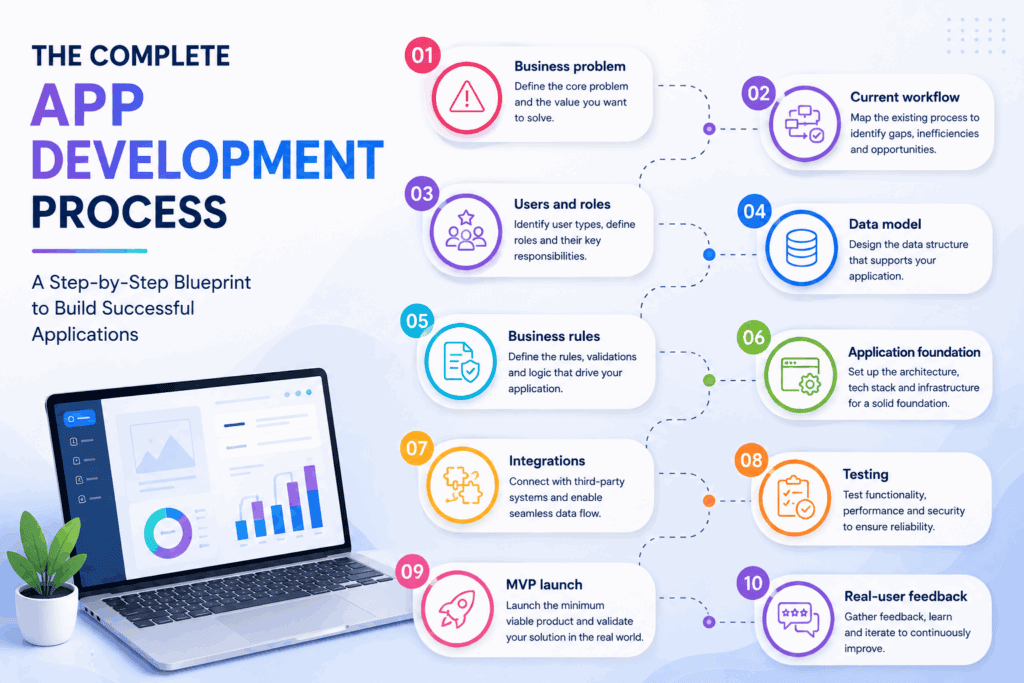 THE COMPLETE
APP DEVELOPMENT
PROCESS

A Step-by-Step Blueprint to Build Successful Applications

01
Business problem
Define the core problem and the value you want to solve.

02
Current workflow
Map the existing process to identify gaps, inefficiencies and opportunities.

03
Users and roles
Identify user types, define roles and their key responsibilities.

04
Data model
Design the data structure that supports your application.

05
Business rules
Define the rules, validations and logic that drive your application.

06
Application foundation
Set up the architecture, tech stack and infrastructure for a solid foundation.

07
Integrations
Connect with third-party systems and enable seamless data flow.

08
Testing
Test functionality, performance and security to ensure reliability.

09
MVP launch
Launch the minimum viable product and validate your solution in the real world.

10
Real-user feedback
Gather feedback, learn and iterate to continuously improve.